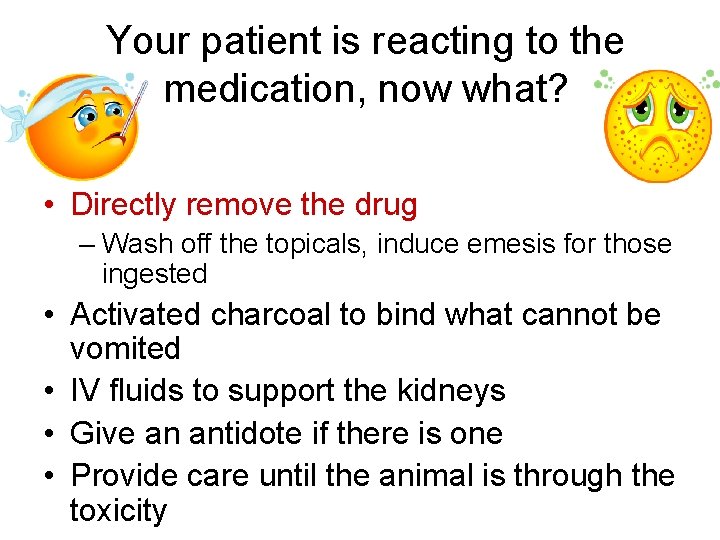 Your patient is reacting to the medication, now what?

• Directly remove the drug
  – Wash off the topicals, induce emesis for those ingested
• Activated charcoal to bind what cannot be vomited
• IV fluids to support the kidneys
• Give an antidote if there is one
• Provide care until the animal is through the toxicity